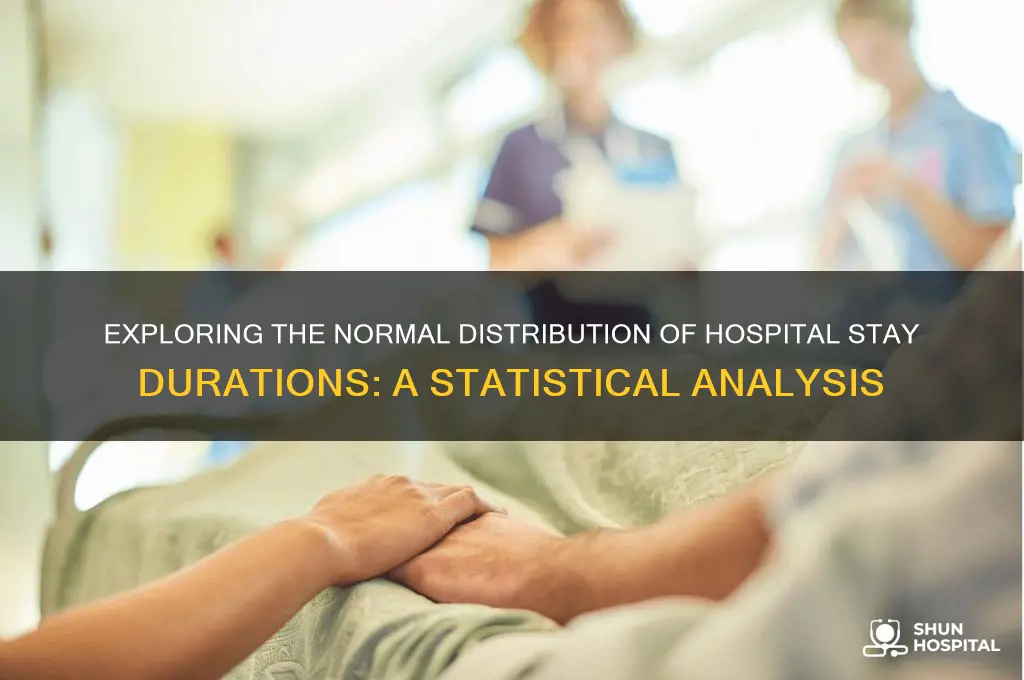 EXPLORING THE NORMAL DISTRIBUTION OF HOSPITAL STAY DURATIONS: A STATISTICAL ANALYSIS

SHUN HOSPITAL